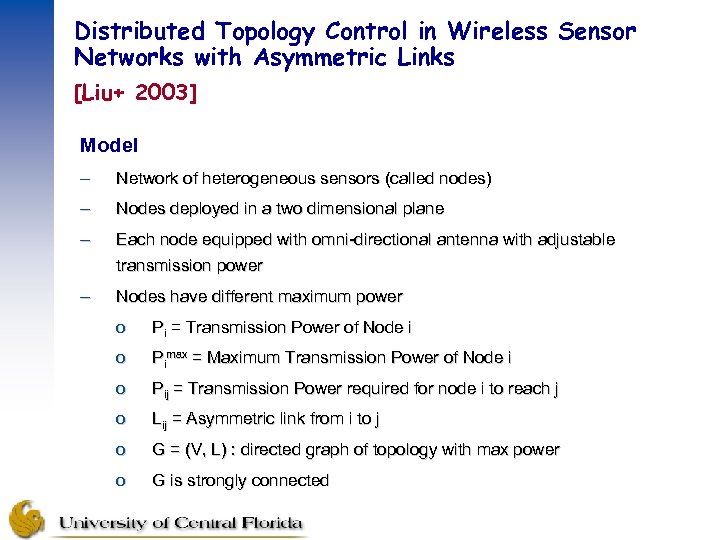 Distributed Topology Control in Wireless Sensor Networks with Asymmetric Links

[Liu+ 2003]

Model

– Network of heterogeneous sensors (called nodes)

– Nodes deployed in a two dimensional plane

– Each node equipped with omni-directional antenna with adjustable transmission power

– Nodes have different maximum power

o $P_i$ = Transmission Power of Node i

o $P_i^{max}$ = Maximum Transmission Power of Node i

o $P_{ij}$ = Transmission Power required for node i to reach j

o $L_{ij}$ = Asymmetric link from i to j

o G = (V, L) : directed graph of topology with max power

o G is strongly connected

University of Central Florida